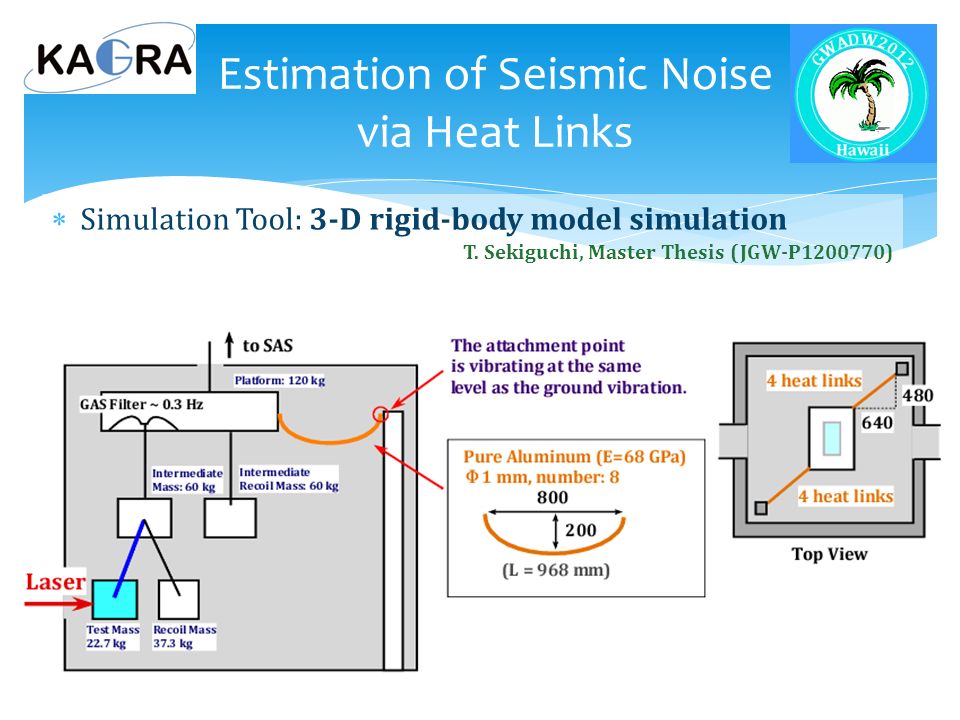 KAGRA

Estimation of Seismic Noise via Heat Links

GWADW2012 Hawaii

* Simulation Tool: **3-D rigid-body model simulation**

T. Sekiguchi, Master Thesis (JGW-P1200770)

to SAS

Platform: 120 kg

GAS Filter ~ 0.3 Hz

Intermediate Mass: 60 kg

Intermediate Recoil Mass: 60 kg

Laser

Test Mass 22.7 kg

Recoil Mass 37.3 kg

The attachment point is vibrating at the same level as the ground vibration.

Pure Aluminum (E=68 GPa)
Φ 1 mm, number: 8

800

200

(L = 968 mm)

4 heat links

480

640

4 heat links

Top View